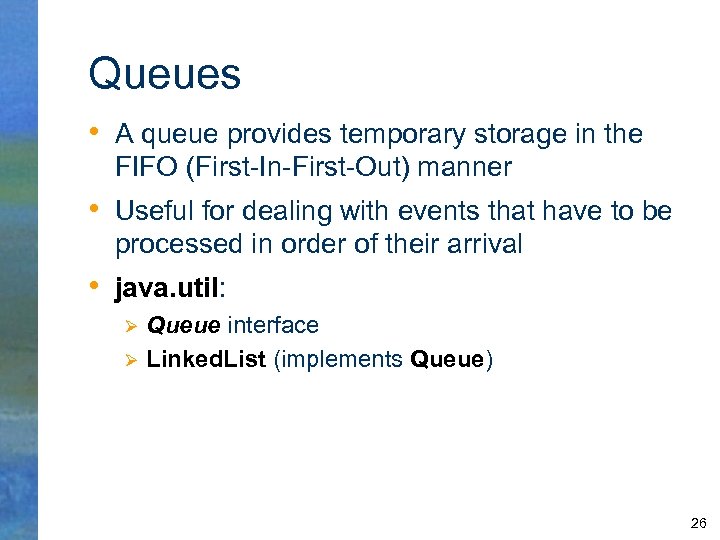 Queues

• A queue provides temporary storage in the FIFO (First-In-First-Out) manner

• Useful for dealing with events that have to be processed in order of their arrival

• java.util:

➢ Queue interface

➢ LinkedList (implements Queue)

26